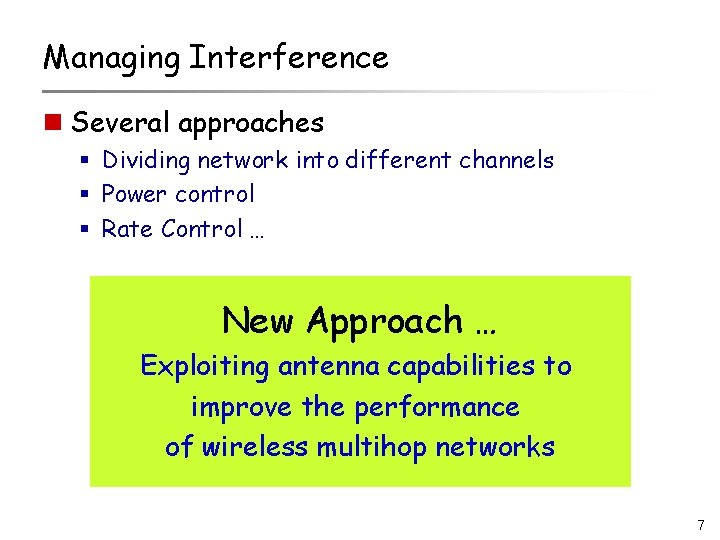 Managing Interference

Several approaches

Dividing network into different channels

Power control

Rate Control …

New Approach …

Exploiting antenna capabilities to improve the performance of wireless multihop networks

7